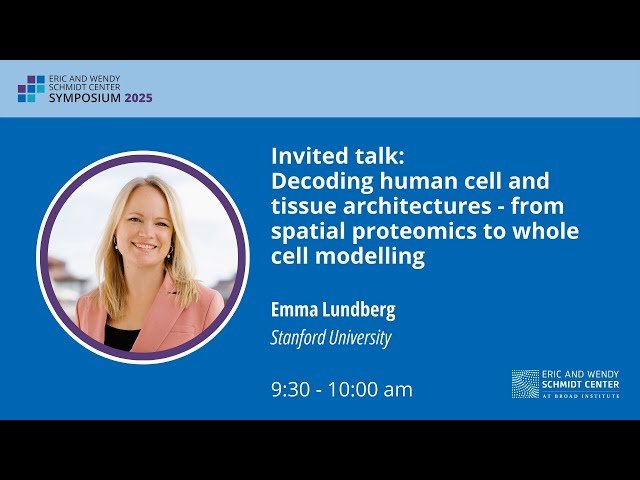 ERIC AND WENDY SCHMIDT CENTER SYMPOSIUM 2025

Invited talk: Decoding human cell and tissue architectures - from spatial proteomics to whole cell modelling

Emma Lundberg
Stanford University

9:30 - 10:00 am

ERIC AND WENDY SCHMIDT CENTER AT BROAD INSTITUTE